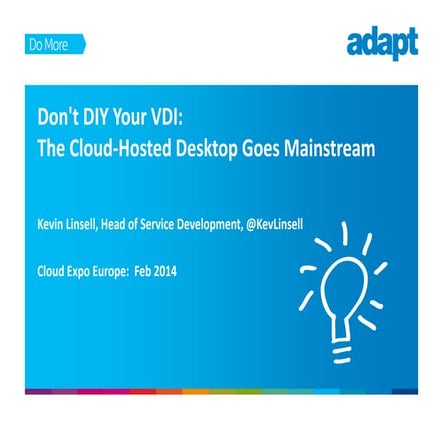 Do More

adapt

Don't DIY Your VDI:
The Cloud-Hosted Desktop Goes Mainstream

Kevin Linsell, Head of Service Development, @KevLinsell

Cloud Expo Europe: Feb 2014